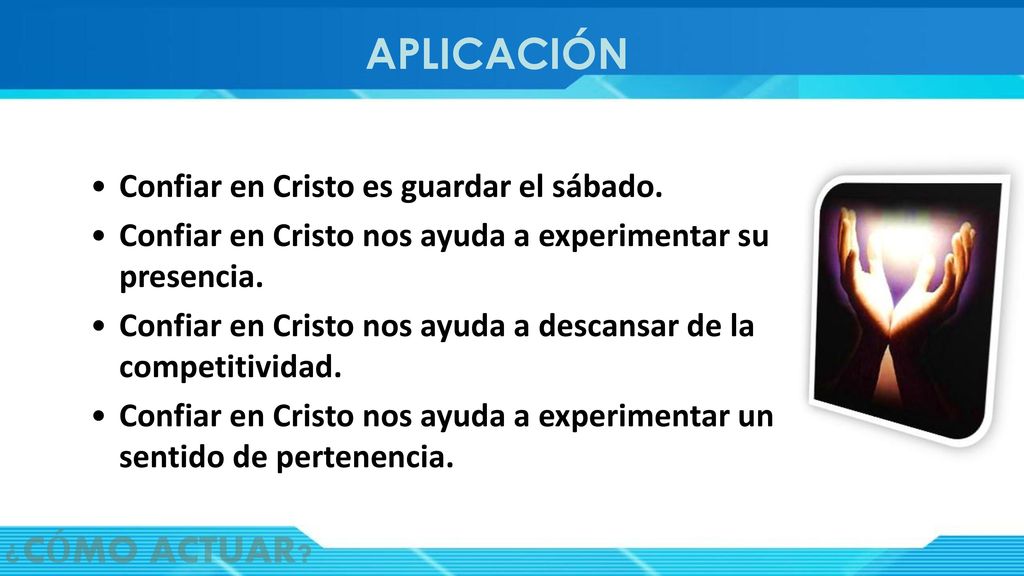 APLICACIÓN

• Confiar en Cristo es guardar el sábado.
• Confiar en Cristo nos ayuda a experimentar su presencia.
• Confiar en Cristo nos ayuda a descansar de la competitividad.
• Confiar en Cristo nos ayuda a experimentar un sentido de pertenencia.

¿CÓMO ACTUAR?